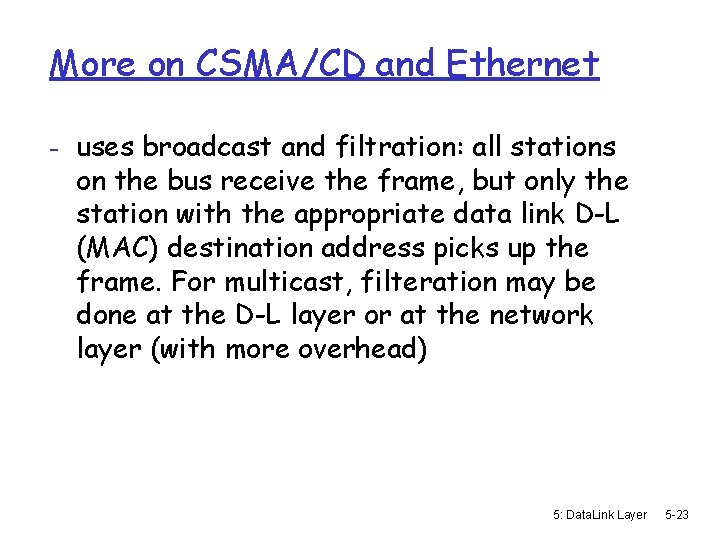 More on CSMA/CD and Ethernet

- uses broadcast and filtration: all stations on the bus receive the frame, but only the station with the appropriate data link D-L (MAC) destination address picks up the frame. For multicast, filteration may be done at the D-L layer or at the network layer (with more overhead)

5: DataLink Layer 5-23